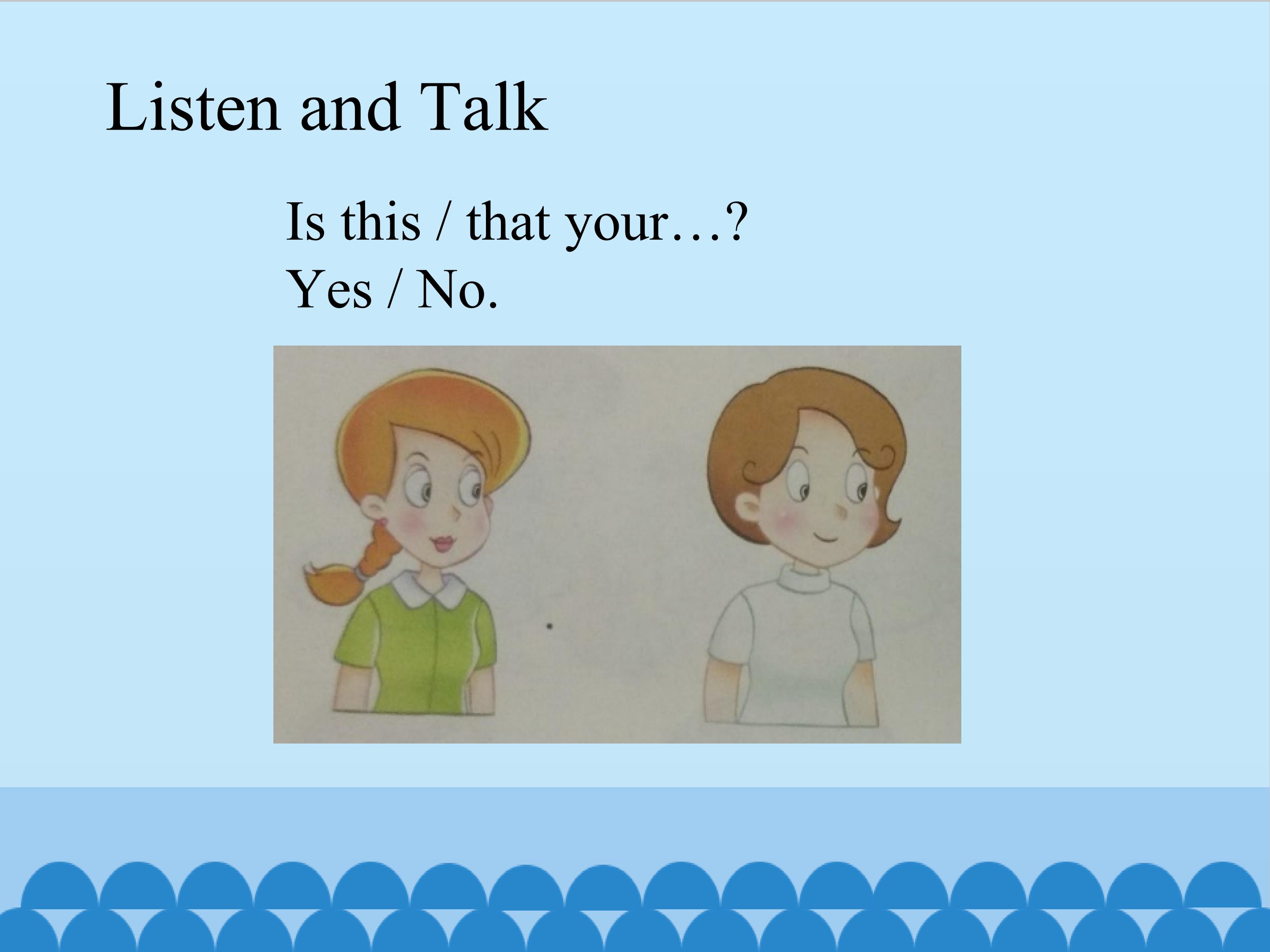 Listen and Talk

Is this / that your…?
Yes / No.